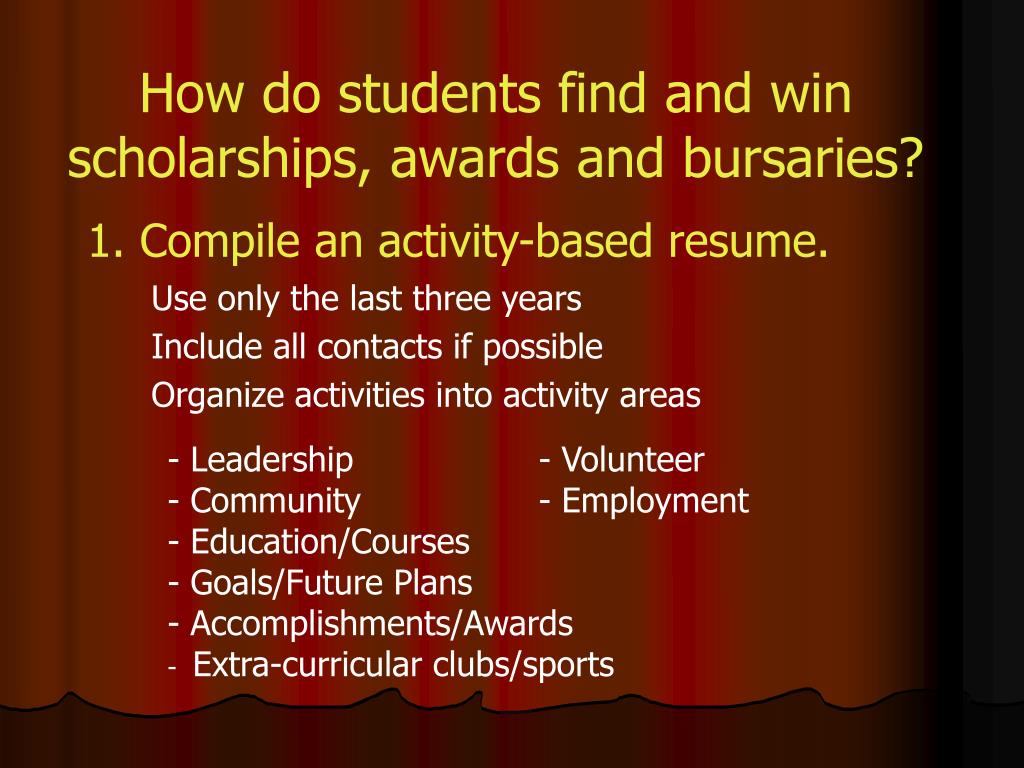 How do students find and win scholarships, awards and bursaries?

1. Compile an activity-based resume.

Use only the last three years

Include all contacts if possible

Organize activities into activity areas

- Leadership
- Community
- Education/Courses
- Goals/Future Plans
- Accomplishments/Awards
- Extra-curricular clubs/sports

- Volunteer
- Employment